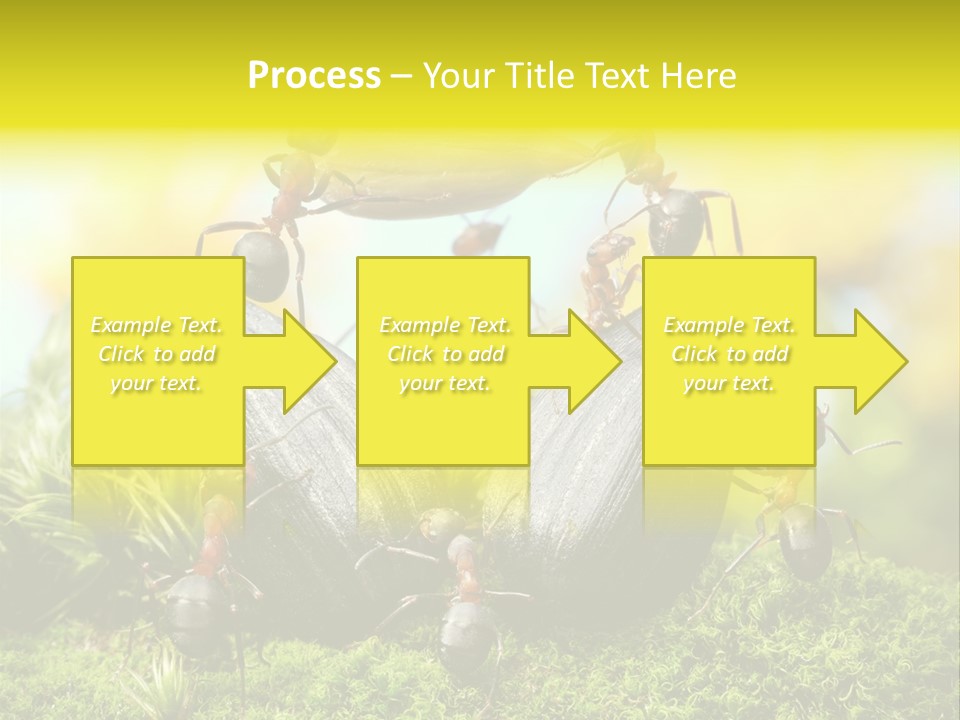 Process – Your Title Text Here

Example Text. Click to add your text.

Example Text. Click to add your text.

Example Text. Click to add your text.